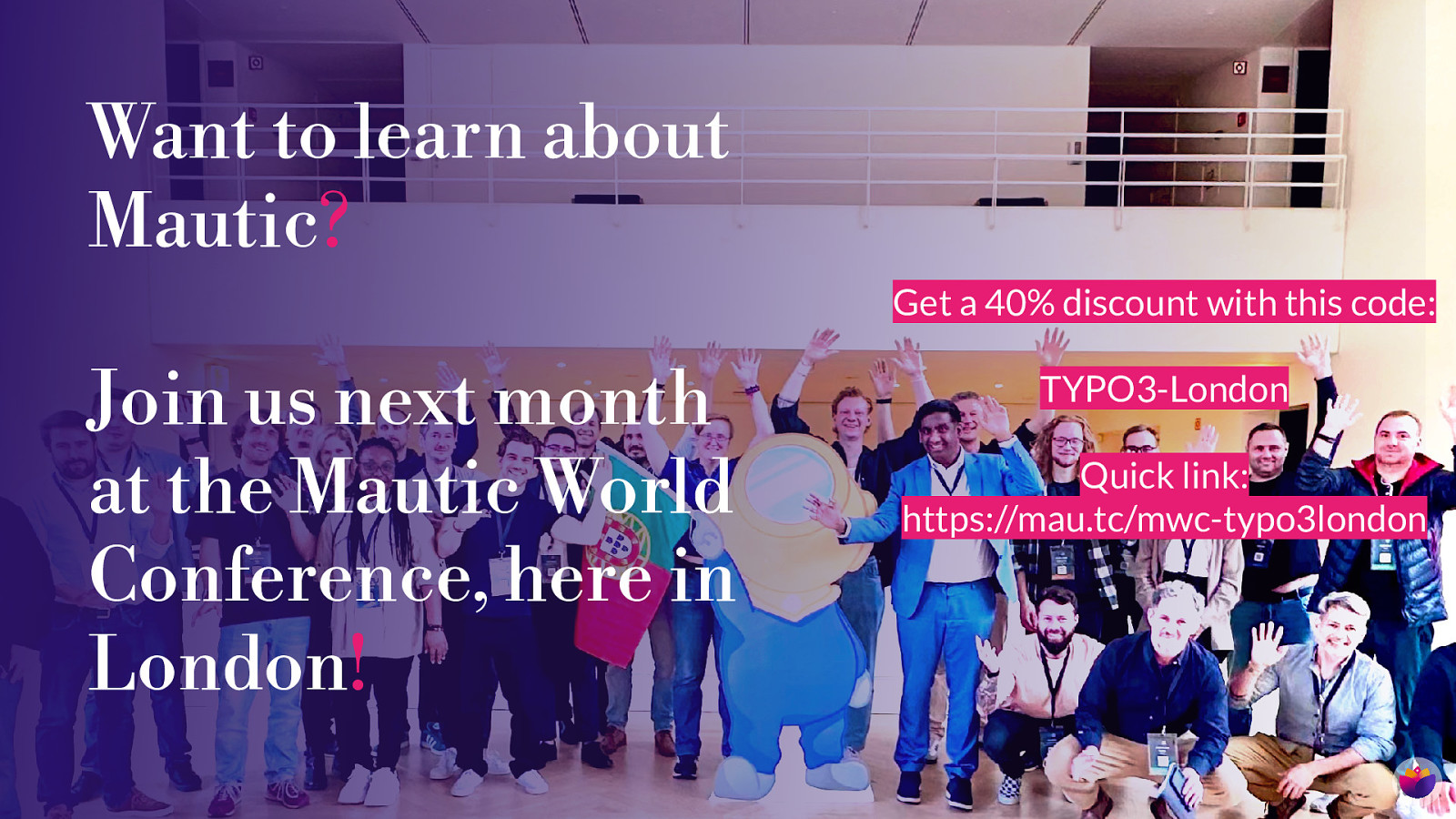 Want to learn about Mautic?

Join us next month at the Mautic World Conference, here in London!

Get a 40% discount with this code:

TYPO3-London

Quick link:
https://mau.tc/mwc-typo3london